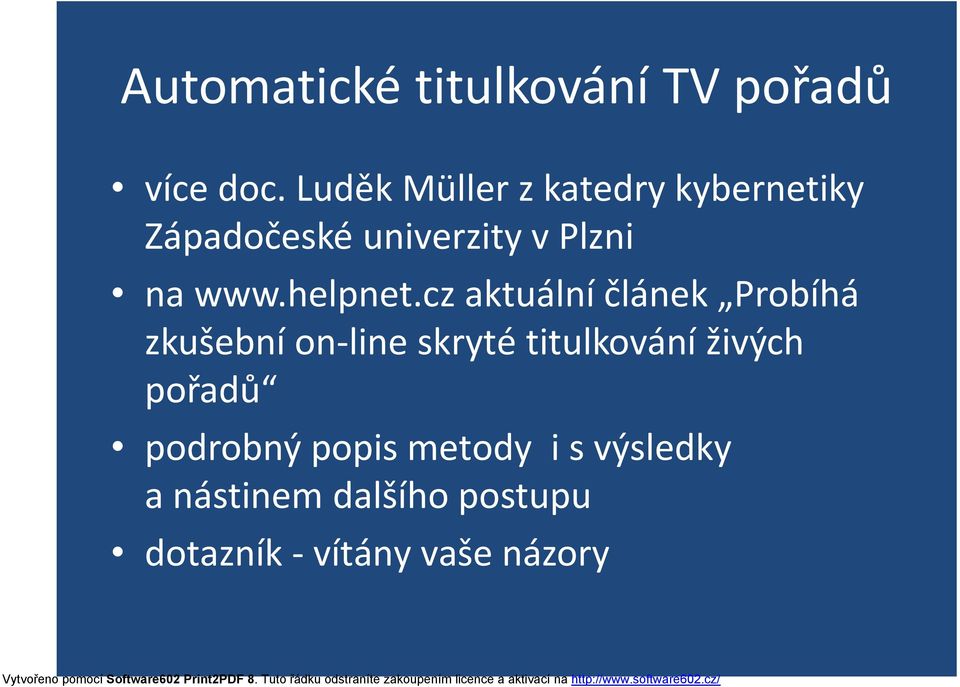 Automatické titulkování TV pořadů

• více doc. Luděk Müller z katedry kybernetiky Západočeské univerzity v Plzni

• na www.helpnet.cz aktuální článek „Probíhá zkušební on-line skryté titulkování živých pořadů“

• podrobný popis metody i s výsledky a nástinem dalšího postupu

• dotazník - vítány vaše názory

Vytvořeno pomocí Software602 Print2PDF 8. Tuto řádku odstraníte zakoupením licence a aktivací na http://www.software602.cz/